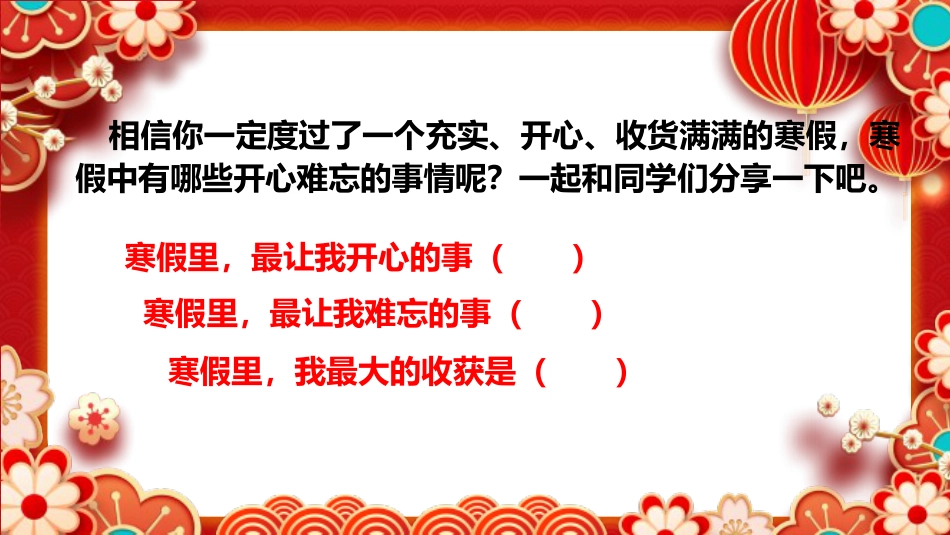 相信你一定度过了一个充实、开心、收货满满的寒假，寒假中有哪些开心难忘的事情呢？一起和同学们分享一下吧。

寒假里，最让我开心的事（ ）

寒假里，最让我难忘的事（ ）

寒假里，我最大的收获是（ ）